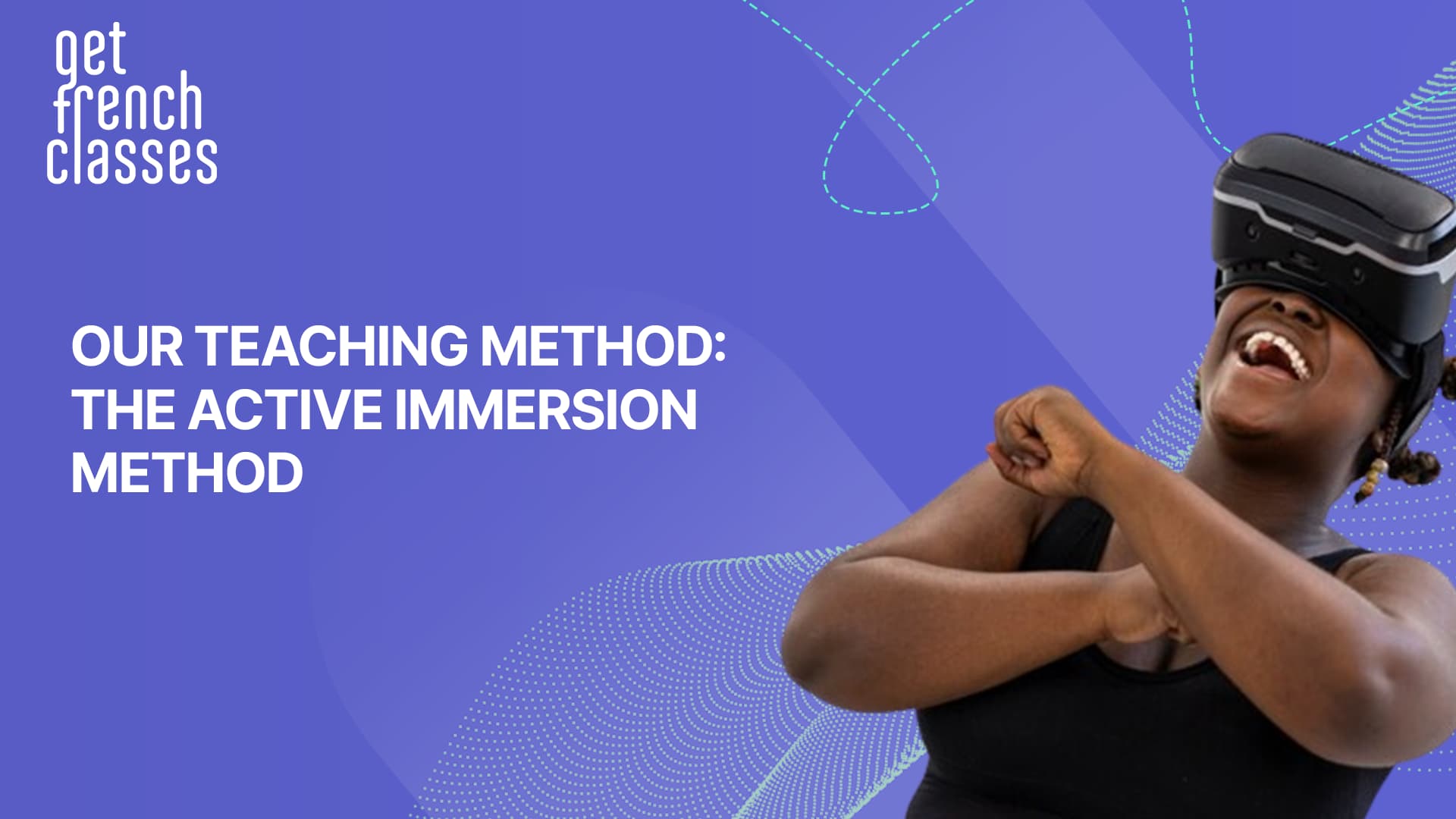 get french classes

OUR TEACHING METHOD: THE ACTIVE IMMERSION METHOD